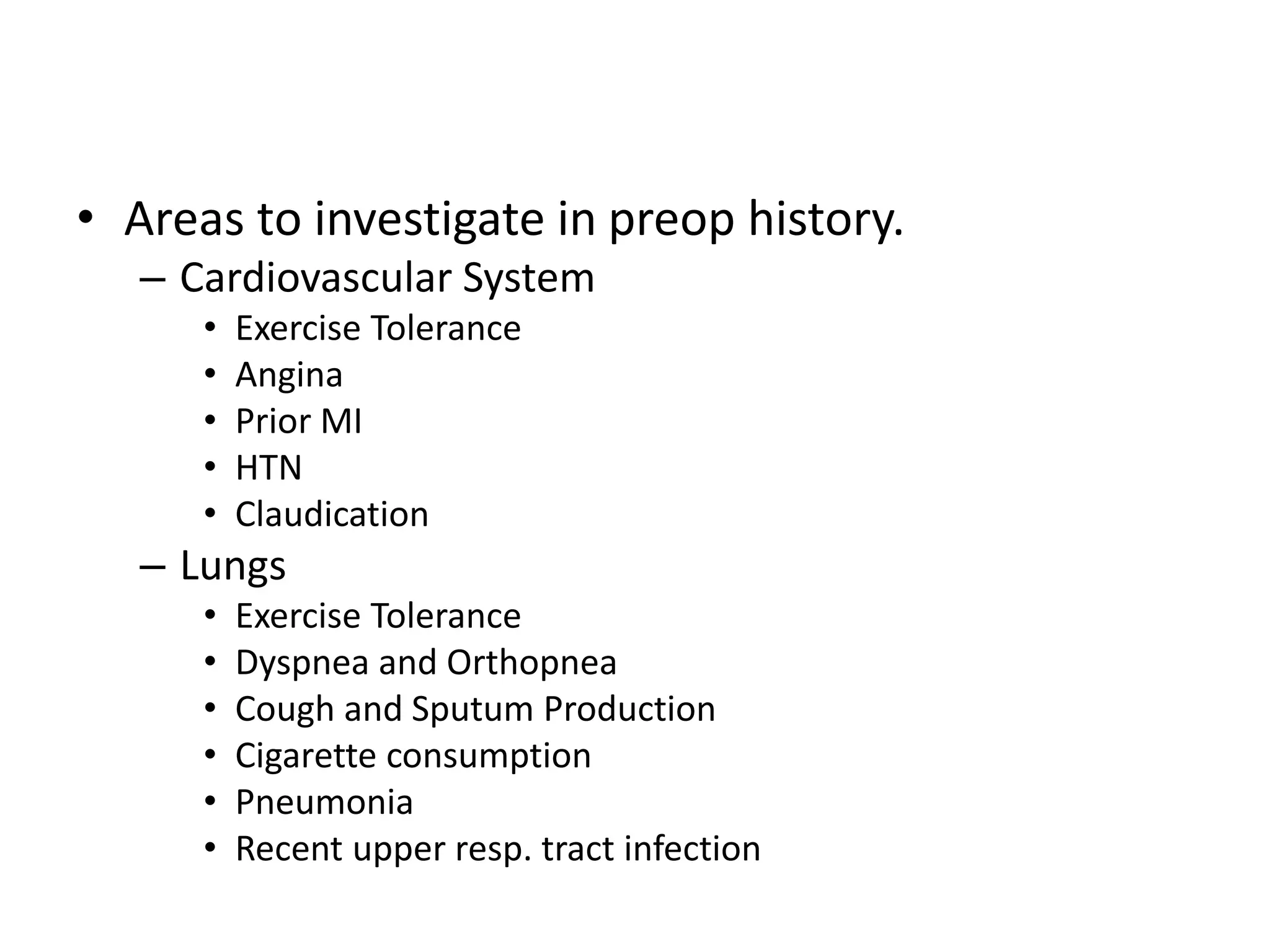 • Areas to investigate in preop history.
– Cardiovascular System
• Exercise Tolerance
• Angina
• Prior MI
• HTN
• Claudication
– Lungs
• Exercise Tolerance
• Dyspnea and Orthopnea
• Cough and Sputum Production
• Cigarette consumption
• Pneumonia
• Recent upper resp. tract infection